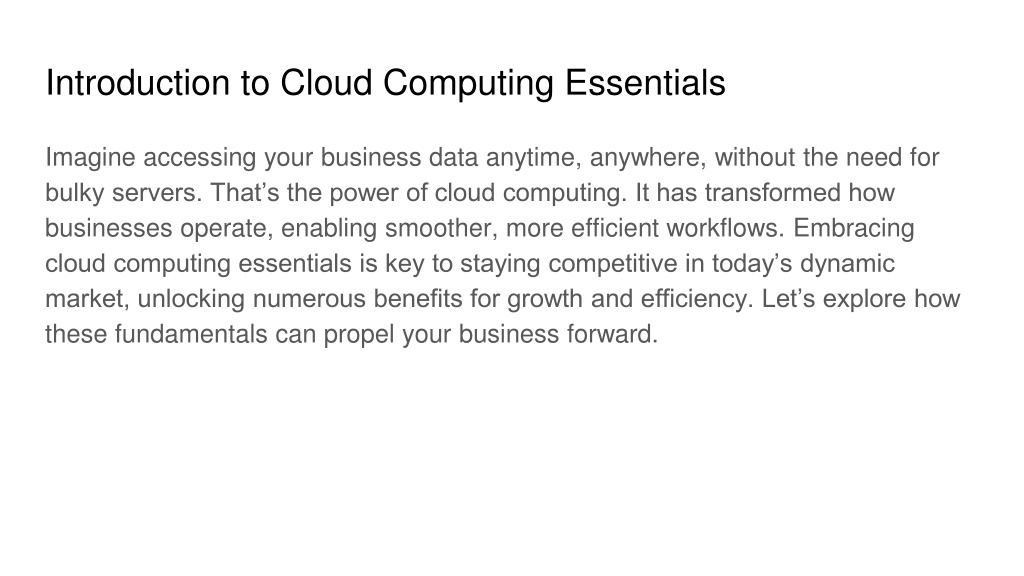 Introduction to Cloud Computing Essentials

Imagine accessing your business data anytime, anywhere, without the need for bulky servers. That’s the power of cloud computing. It has transformed how businesses operate, enabling smoother, more efficient workflows. Embracing cloud computing essentials is key to staying competitive in today’s dynamic market, unlocking numerous benefits for growth and efficiency. Let’s explore how these fundamentals can propel your business forward.